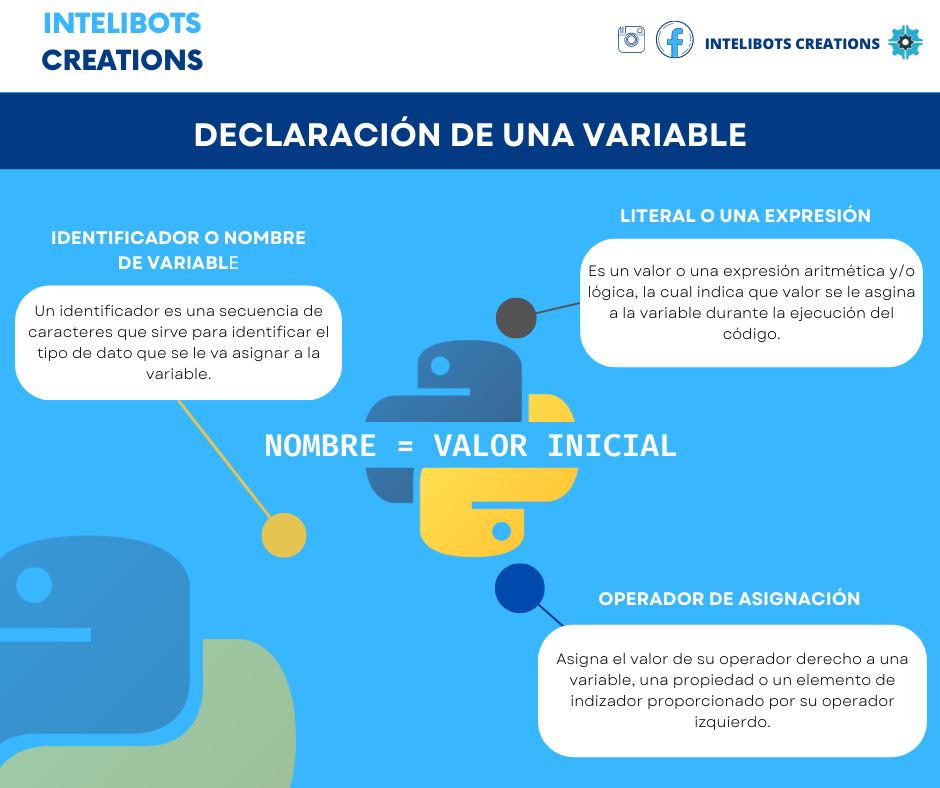 INTELIBOTS CREATIONS

INTELIBOTS CREATIONS

DECLARACIÓN DE UNA VARIABLE

IDENTIFICADOR O NOMBRE DE VARIABLE

Un identificador es una secuencia de caracteres que sirve para identificar el tipo de dato que se le va asignar a la variable.

LITERAL O UNA EXPRESIÓN

Es un valor o una expresión aritmética y/o lógica, la cual indica que valor se le asgina a la variable durante la ejecución del código.

NOMBRE = VALOR INICIAL

OPERADOR DE ASIGNACIÓN

Asigna el valor de su operador derecho a una variable, una propiedad o un elemento de indizador proporcionado por su operador izquierdo.